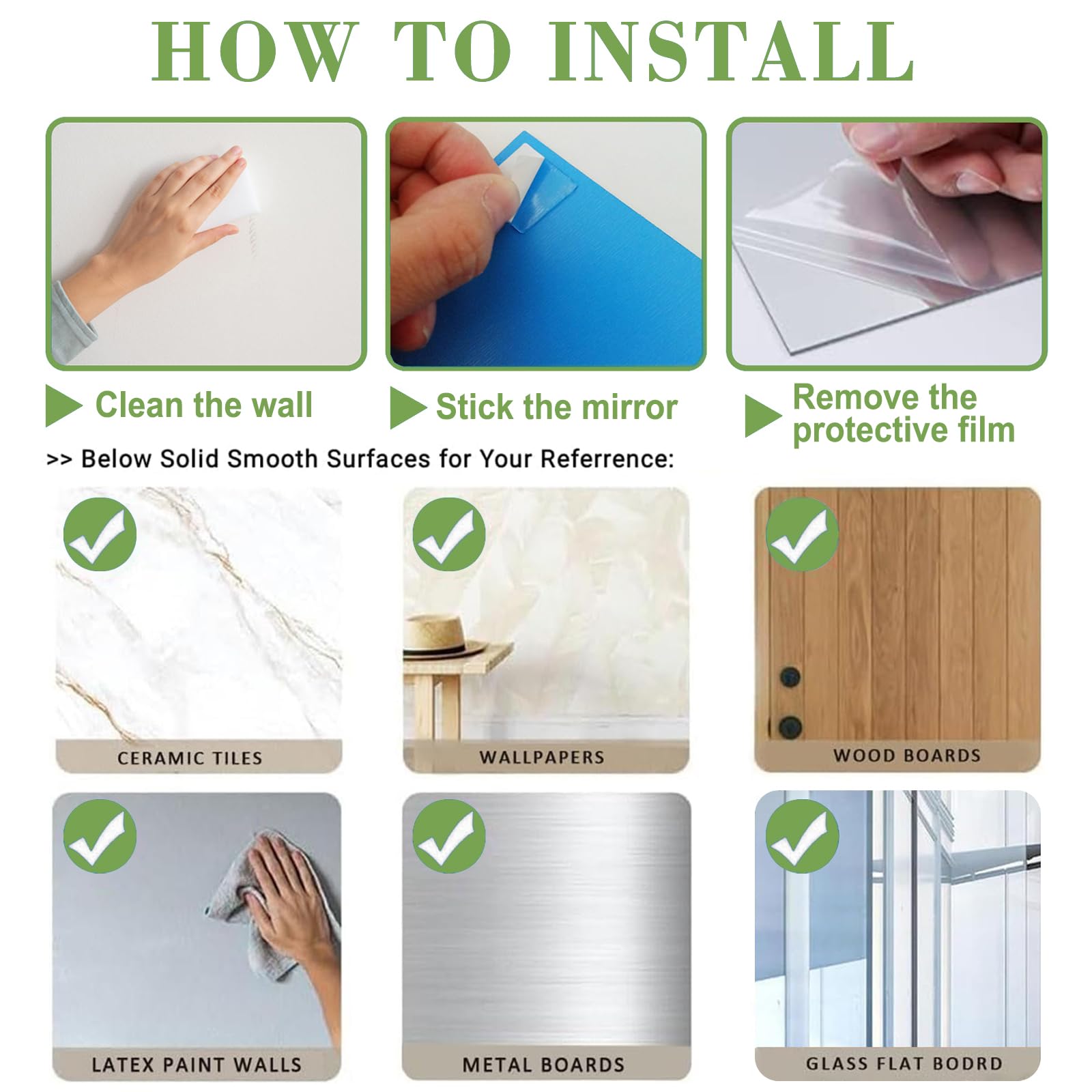 HOW TO INSTALL

Clean the wall

Stick the mirror

Remove the protective film

>> Below Solid Smooth Surfaces for Your Referrence:

CERAMIC TILES

WALLPAPERS

WOOD BOARDS

LATEX PAINT WALLS

METAL BOARDS

GLASS FLAT BODRD